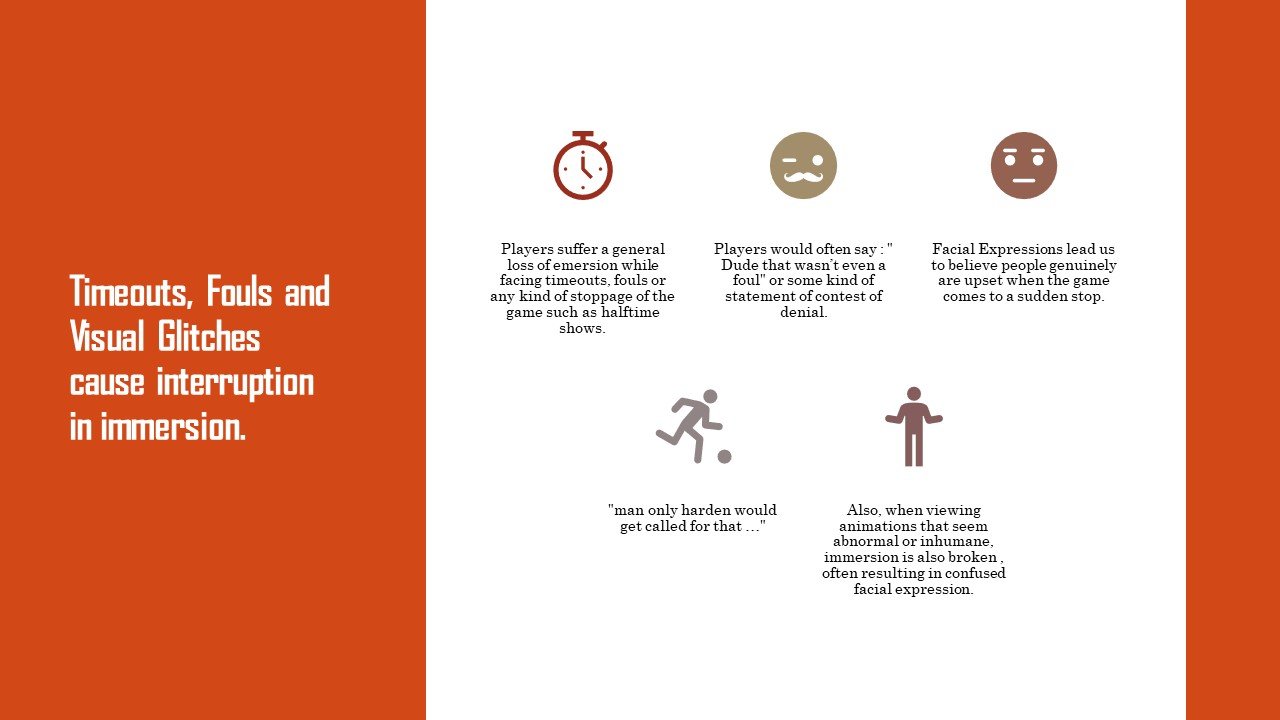 Timeouts, Fouls and Visual Glitches cause interruption in immersion.

Players suffer a general loss of emersion while facing timeouts, fouls or any kind of stoppage of the game such as halftime shows.

Players would often say : " Dude that wasn't even a foul" or some kind of statement of contest of denial.

Facial Expressions lead us to believe people genuinely are upset when the game comes to a sudden stop.

"man only harden would get called for that …"

Also, when viewing animations that seem abnormal or inhumane, immersion is also broken , often resulting in confused facial expression.